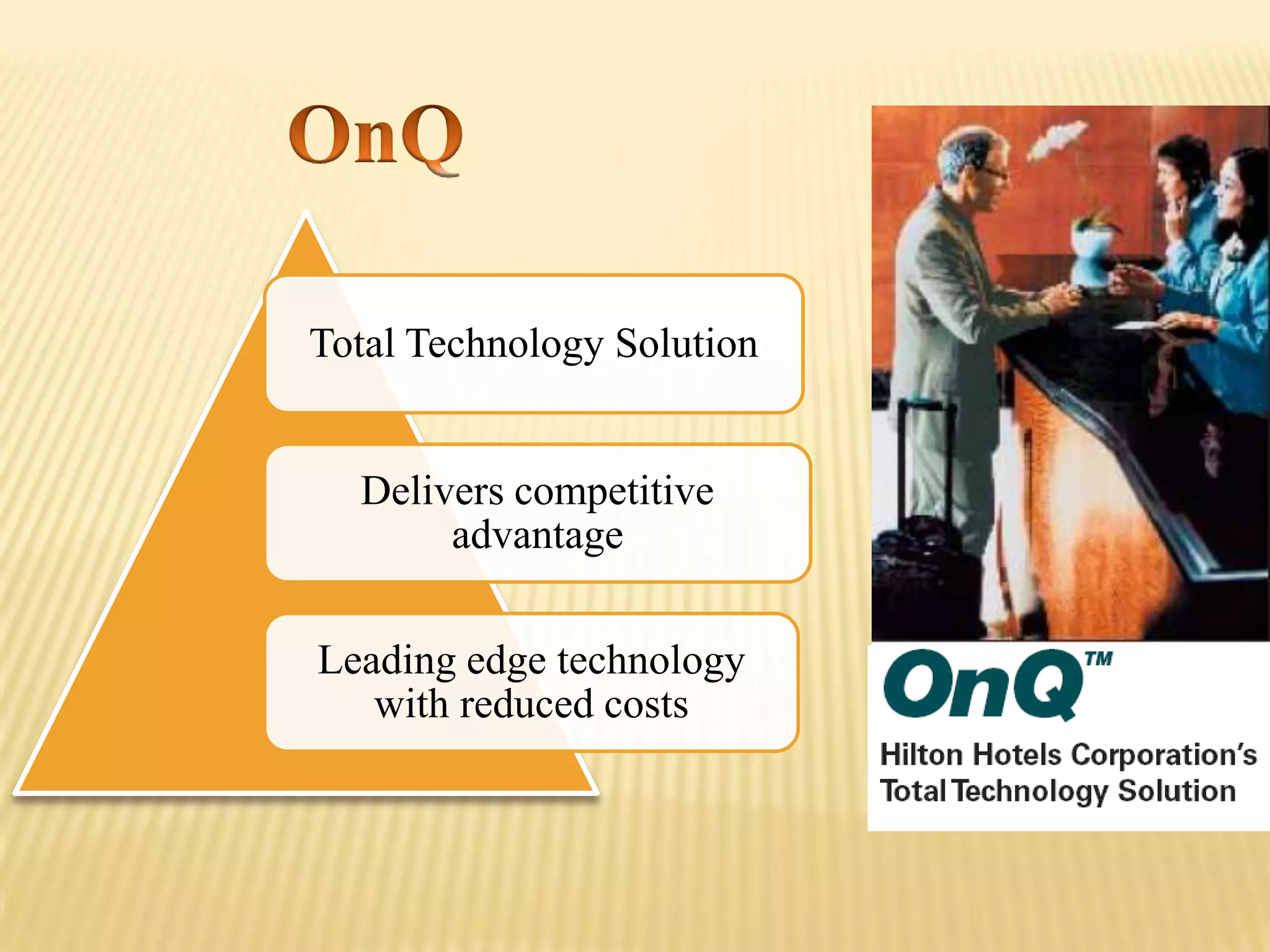 OnQ

Total Technology Solution

Delivers competitive advantage

Leading edge technology with reduced costs

OnQ™
Hilton Hotels Corporation's Total Technology Solution